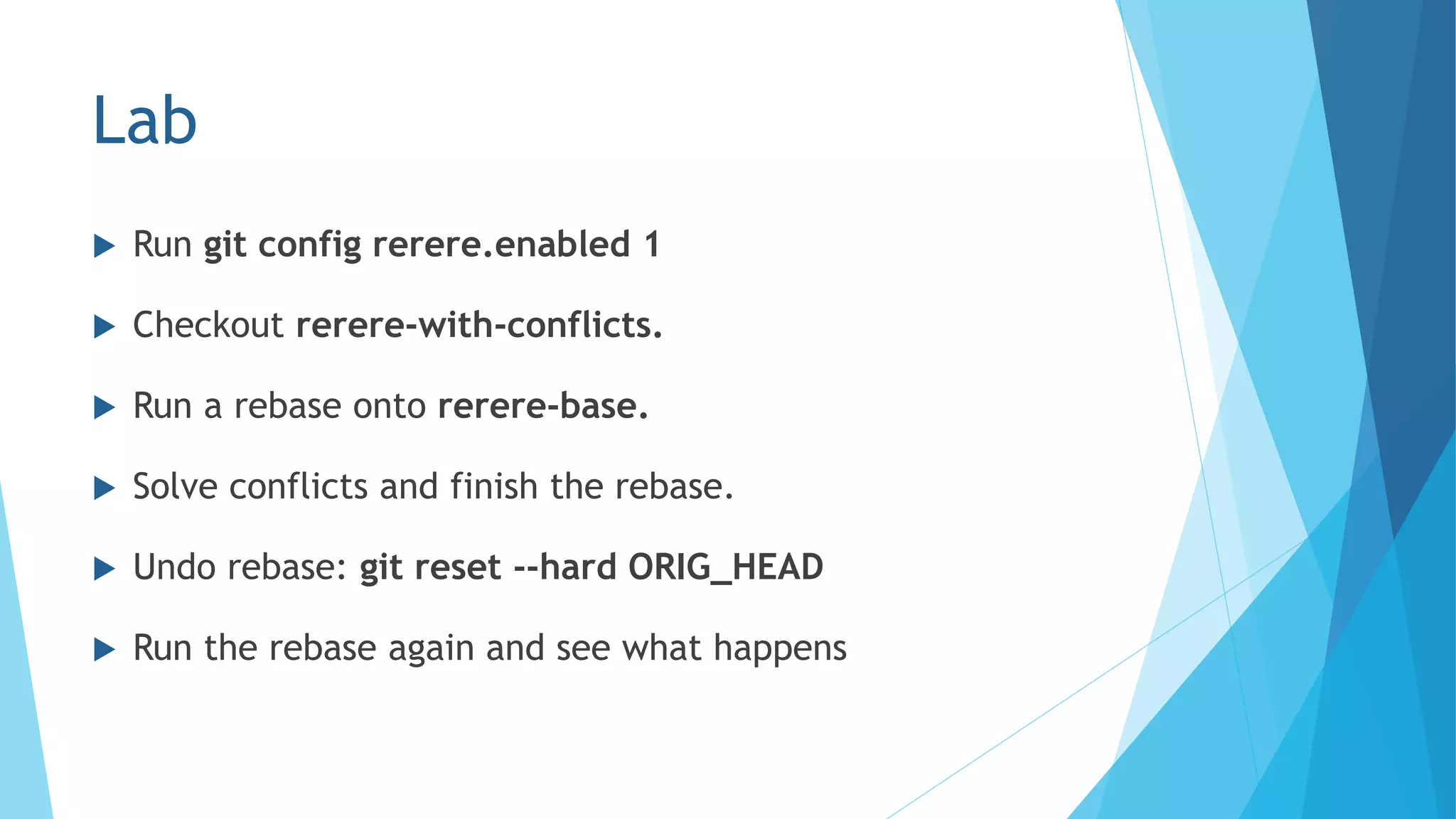 Lab

Run git config rerere.enabled 1

Checkout rerere-with-conflicts.

Run a rebase onto rerere-base.

Solve conflicts and finish the rebase.

Undo rebase: git reset --hard ORIG_HEAD

Run the rebase again and see what happens